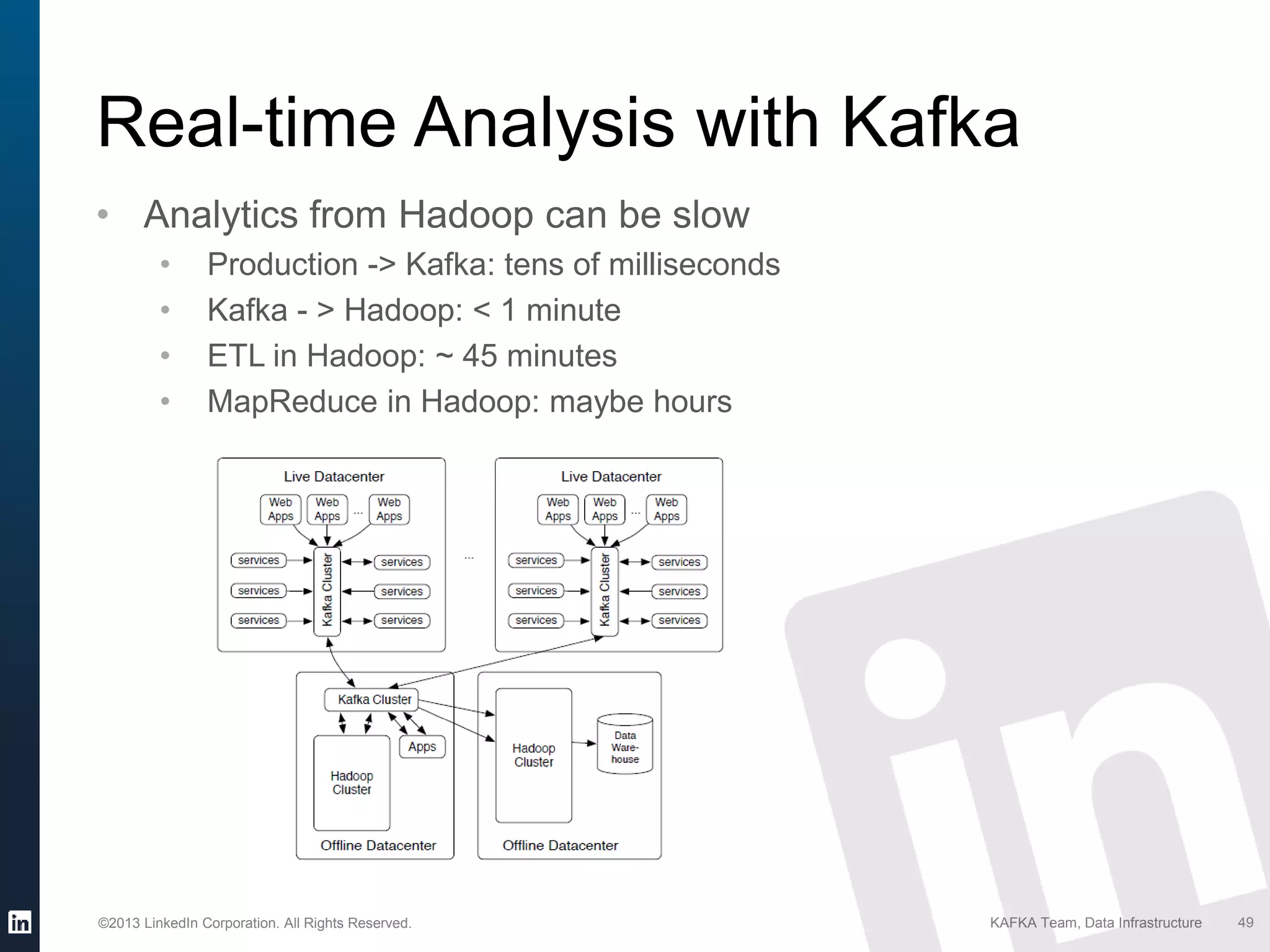 Real-time Analysis with Kafka

• Analytics from Hadoop can be slow
  • Production -> Kafka: tens of milliseconds
  • Kafka - > Hadoop: < 1 minute
  • ETL in Hadoop: ~ 45 minutes
  • MapReduce in Hadoop: maybe hours

Live Datacenter
Web Apps
Web Apps
...
Web Apps
services
services
services
Kafka Cluster
services
services
services

...

Live Datacenter
Web Apps
Web Apps
...
Web Apps
services
services
services
Kafka Cluster
services
services
services

Kafka Cluster
Apps
Hadoop Cluster
Offline Datacenter

Hadoop Cluster
Data Ware-house
Offline Datacenter

in

©2013 LinkedIn Corporation. All Rights Reserved.

KAFKA Team, Data Infrastructure

49